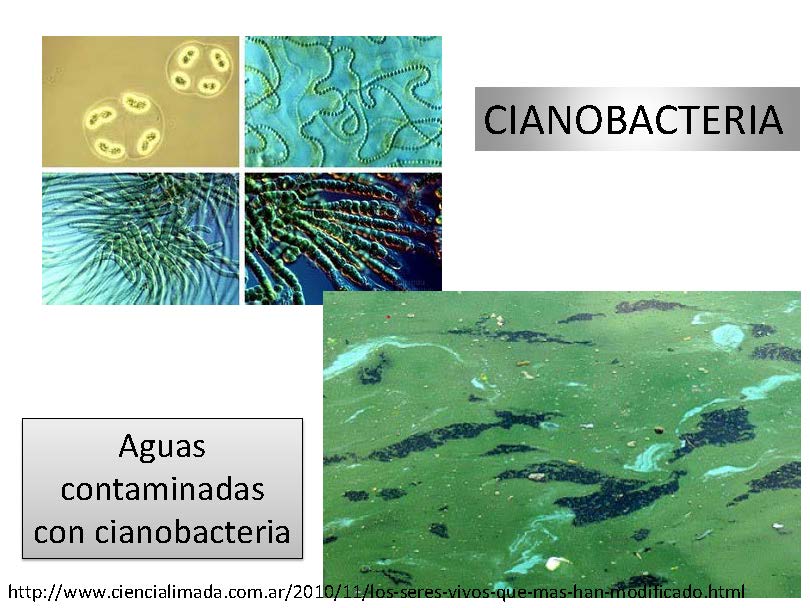 CIANOBACTERIA

Aguas contaminadas con cianobacteria

http://www.ciencialimada.com.ar/2010/11/los-seres-vivos-que-mas-han-modificado.html